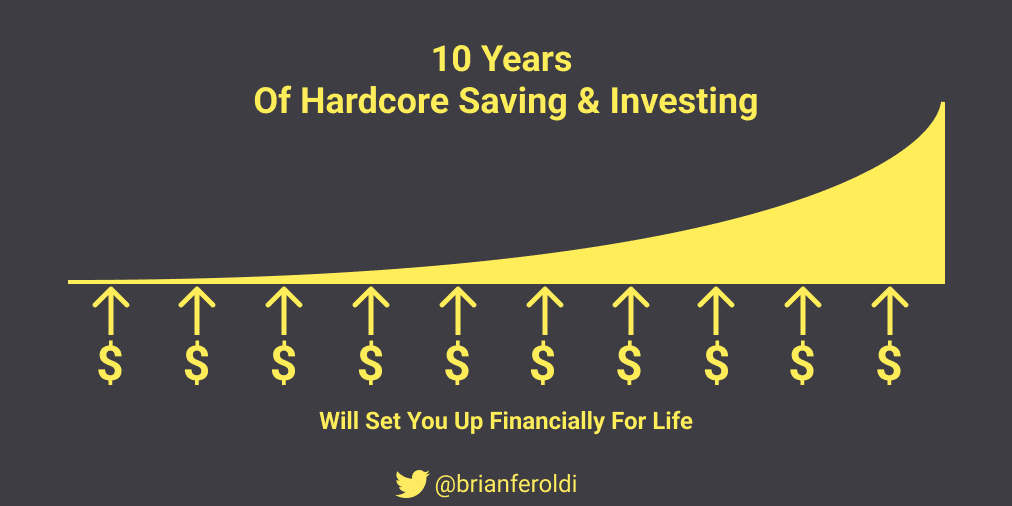 10 Years
Of Hardcore Saving & Investing

$ $ $ $ $ $ $ $ $ $

Will Set You Up Financially For Life

@brianferoldi